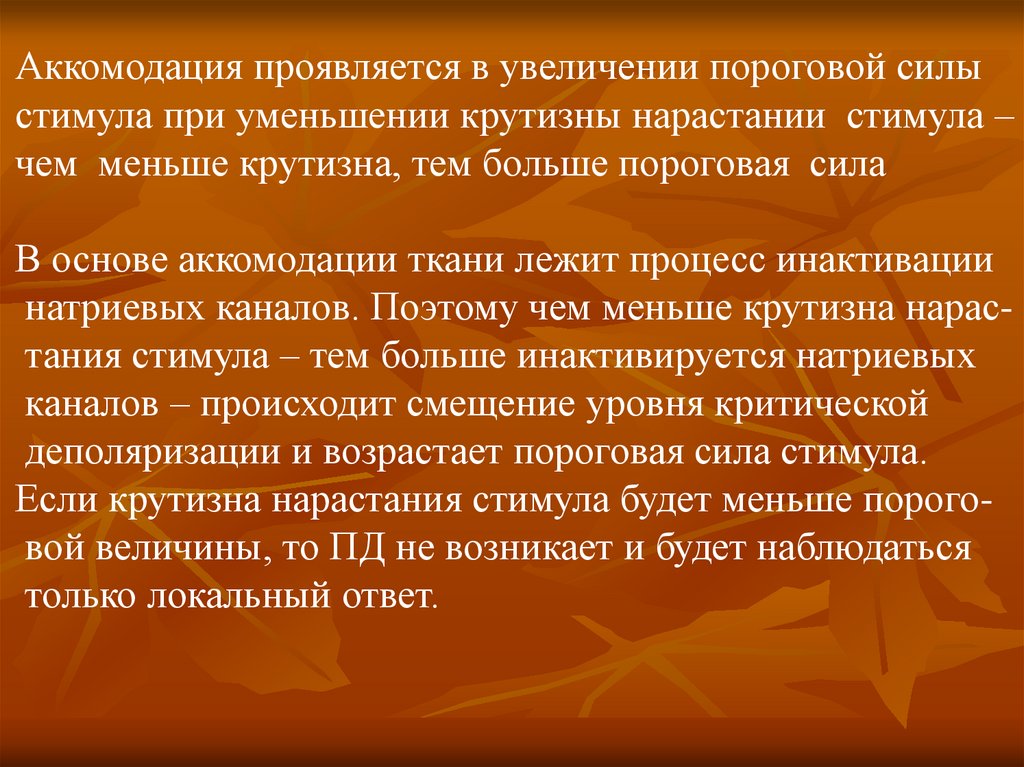 Аккомодация проявляется в увеличении пороговой силы стимула при уменьшении крутизны нарастании стимула – чем меньше крутизна, тем больше пороговая сила

В основе аккомодации ткани лежит процесс инактивации натриевых каналов. Поэтому чем меньше крутизна нарастания стимула – тем больше инактивируется натриевых каналов – происходит смещение уровня критической деполяризации и возрастает пороговая сила стимула.
Если крутизна нарастания стимула будет меньше пороговой величины, то ПД не возникает и будет наблюдаться только локальный ответ.